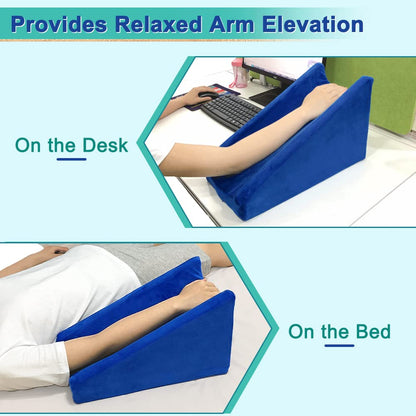 Provides Relaxed Arm Elevation

On the Desk

On the Bed